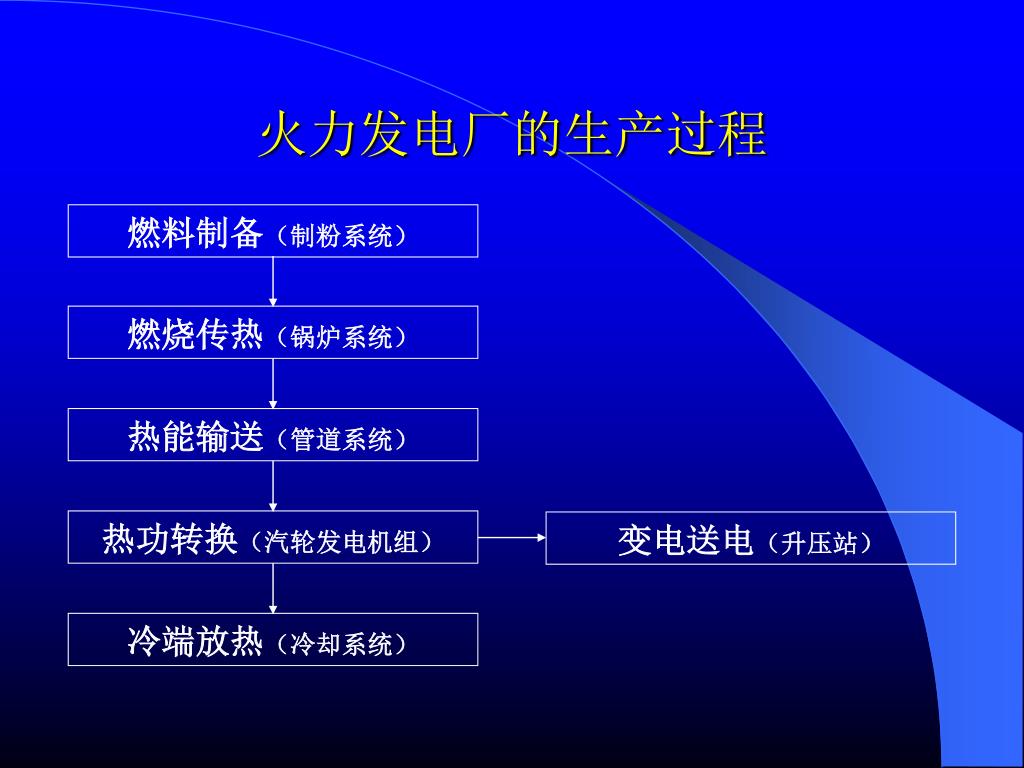 火力发电厂的生产过程

燃料制备（制粉系统）

燃烧传热（锅炉系统）

热能输送（管道系统）

热功转换（汽轮发电机组）

变电送电（升压站）

冷端放热（冷却系统）